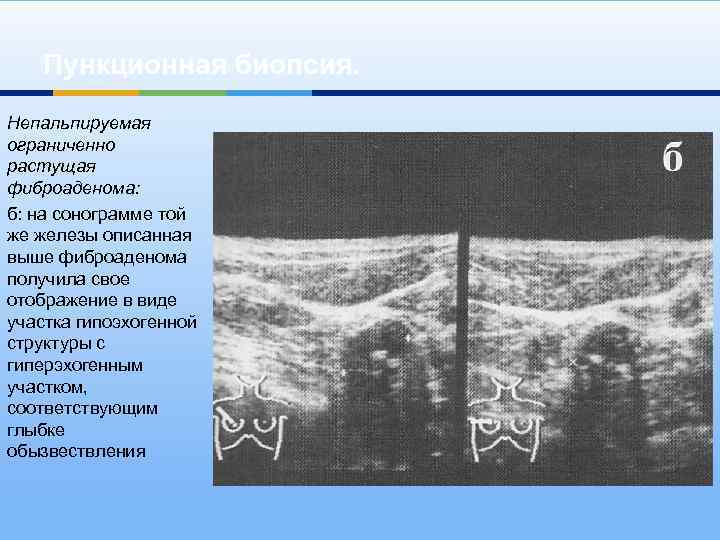 Пункционная биопсия.

Непальпируемая ограниченно растущая фиброаденома:

б: на сонограмме той же железы описанная выше фиброаденома получила свое отображение в виде участка гипоэхогенной структуры с гиперэхогенным участком, соответствующим глыбке обызвествления

б